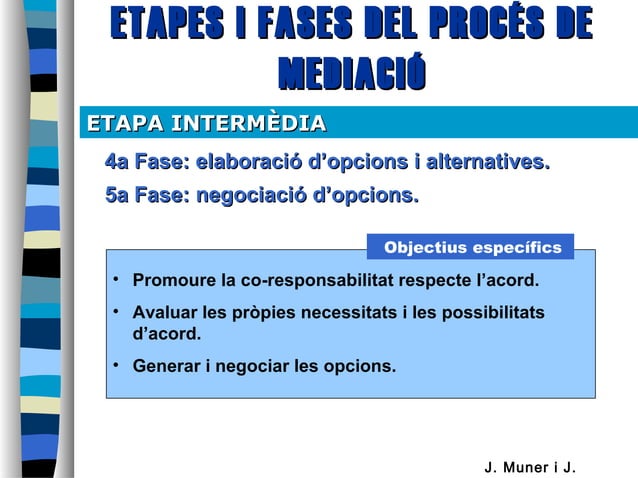 ETAPES I FASES DEL PROCÉS DE MEDIACIÓ

ETAPA INTERMÈDIA

4a Fase: elaboració d'opcions i alternatives.

5a Fase: negociació d'opcions.

Objectius específics

• Promoure la co-responsabilitat respecte l'acord.

• Avaluar les pròpies necessitats i les possibilitats d'acord.

• Generar i negociar les opcions.

J. Muner i J.